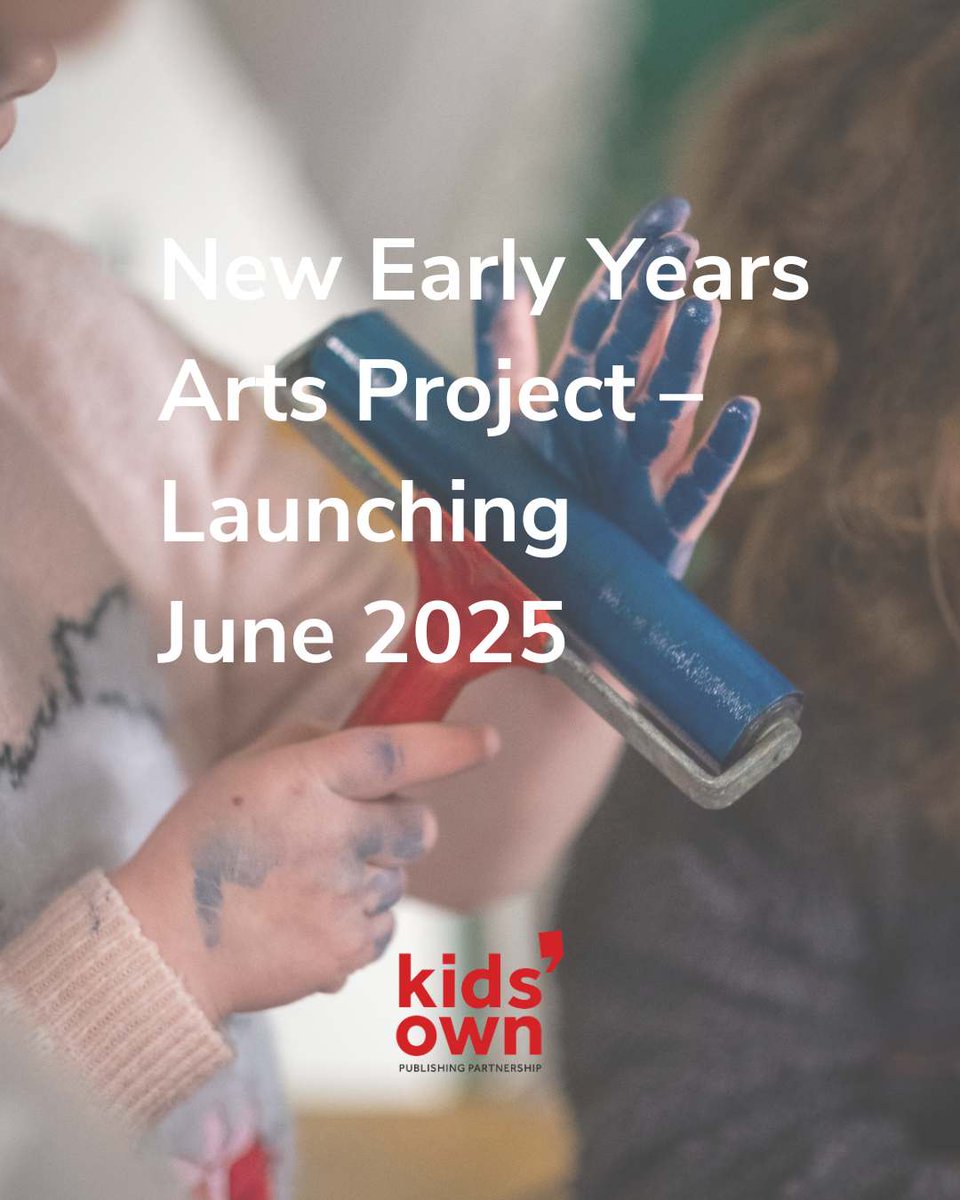 New Early Years Arts Project – Launching June 2025

kids' own
PUBLISHING PARTNERSHIP